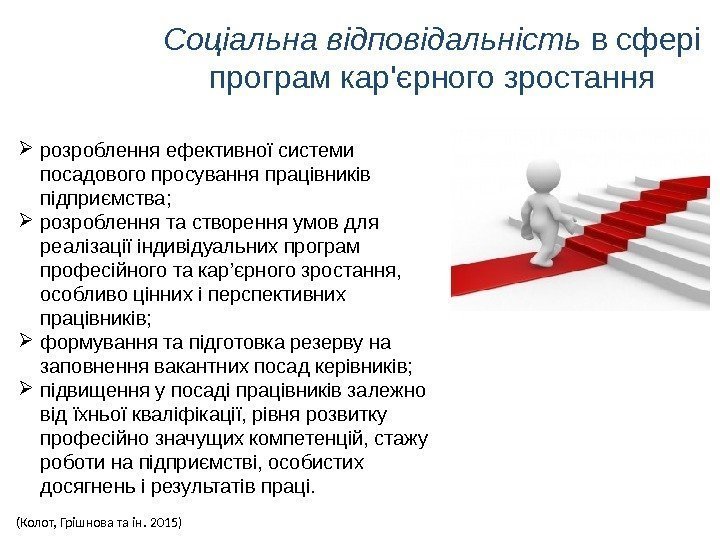 Соціальна відповідальність в сфері програм кар'єрного зростання

➢ розроблення ефективної системи посадового просування працівників підприємства;
➢ розроблення та створення умов для реалізації індивідуальних програм професійного та кар’єрного зростання, особливо цінних і перспективних працівників;
➢ формування та підготовка резерву на заповнення вакантних посад керівників;
➢ підвищення у посаді працівників залежно від їхньої кваліфікації, рівня розвитку професійно значущих компетенцій, стажу роботи на підприємстві, особистих досягнень і результатів праці.

(Колот, Грішнова та ін. 2015)